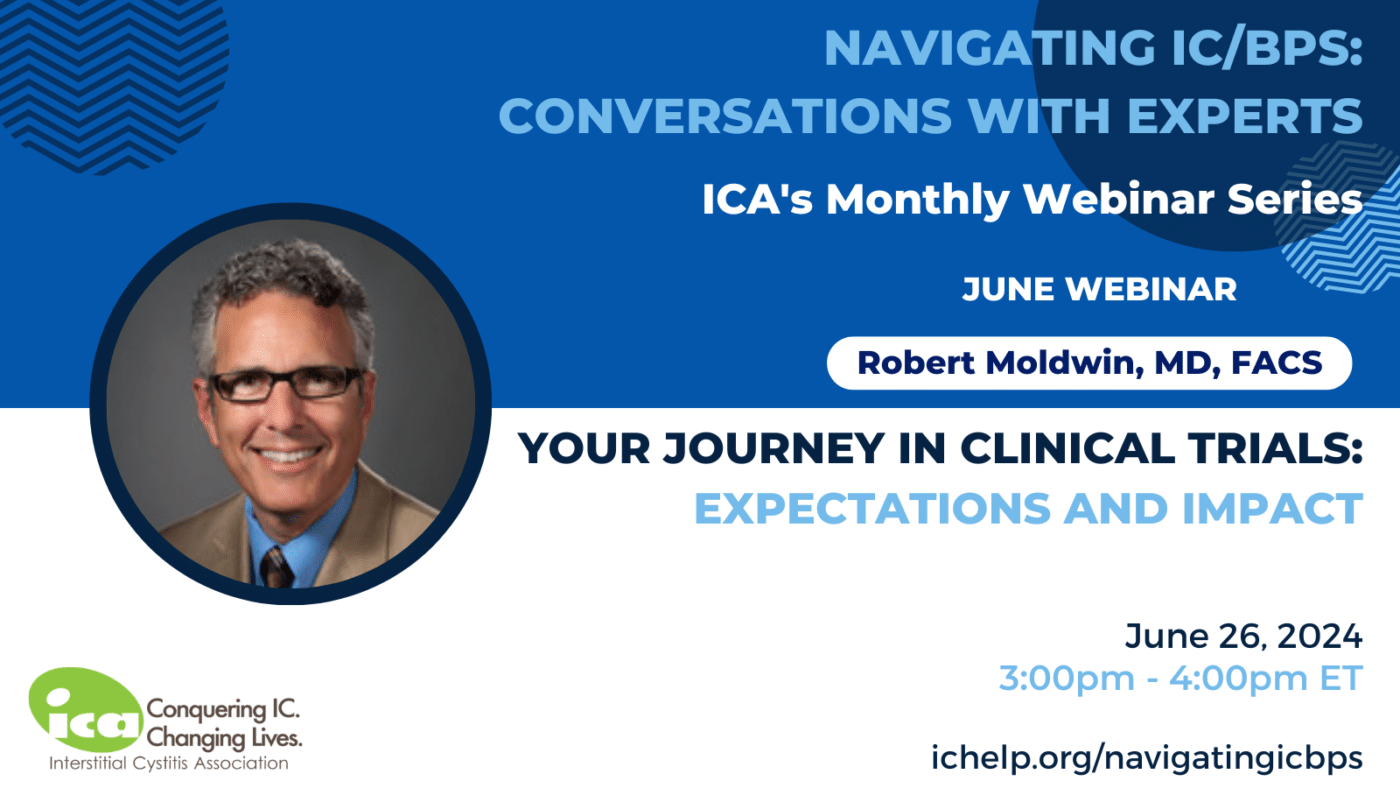 NAVIGATING IC/BPS: CONVERSATIONS WITH EXPERTS

ICA's Monthly Webinar Series

JUNE WEBINAR

Robert Moldwin, MD, FACS

YOUR JOURNEY IN CLINICAL TRIALS: EXPECTATIONS AND IMPACT

June 26, 2024
3:00pm - 4:00pm ET

ichelp.org/navigatingicbps

ica Conquering IC. Changing Lives.
Interstitial Cystitis Association